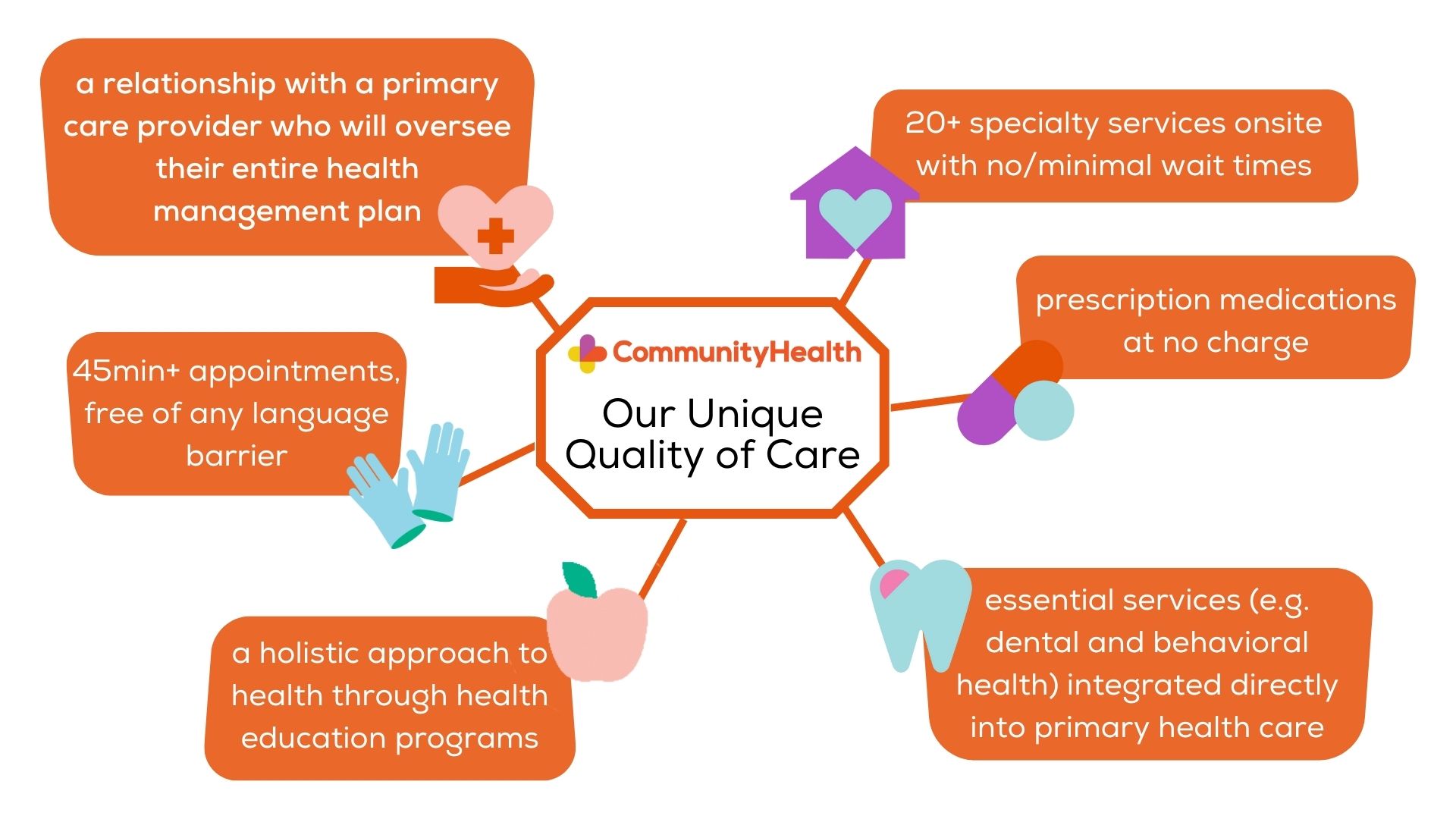 CommunityHealth

Our Unique Quality of Care

a relationship with a primary care provider who will oversee their entire health management plan

20+ specialty services onsite with no/minimal wait times

prescription medications at no charge

45min+ appointments, free of any language barrier

a holistic approach to health through health education programs

essential services (e.g. dental and behavioral health) integrated directly into primary health care